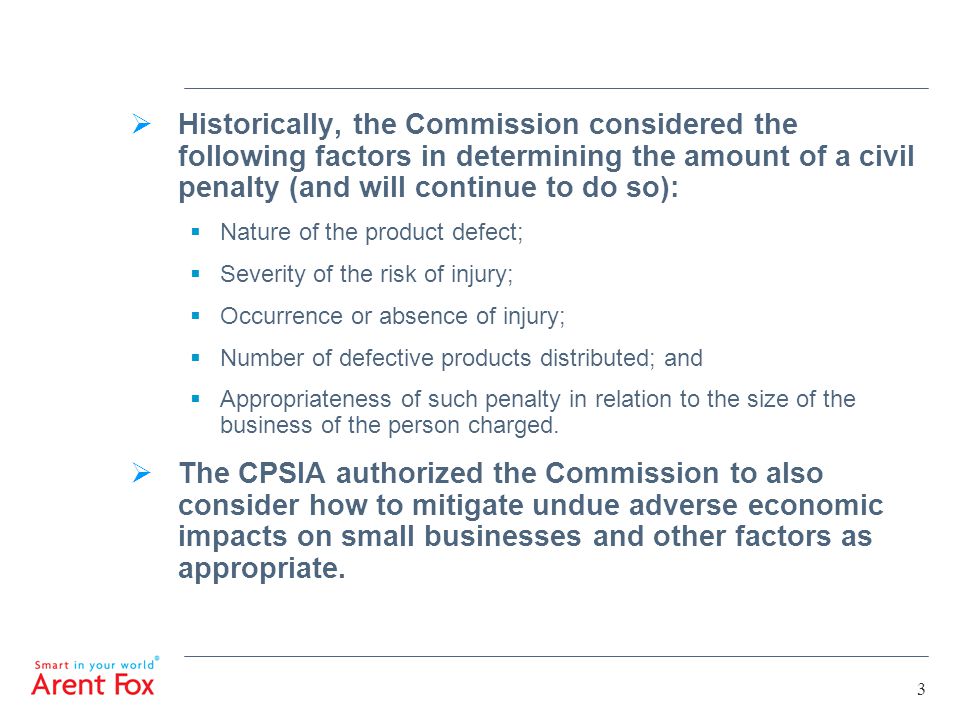 ➢ Historically, the Commission considered the following factors in determining the amount of a civil penalty (and will continue to do so):

▪ Nature of the product defect;

▪ Severity of the risk of injury;

▪ Occurrence or absence of injury;

▪ Number of defective products distributed; and

▪ Appropriateness of such penalty in relation to the size of the business of the person charged.

➢ The CPSIA authorized the Commission to also consider how to mitigate undue adverse economic impacts on small businesses and other factors as appropriate.

Smart in your world®
Arent Fox

3